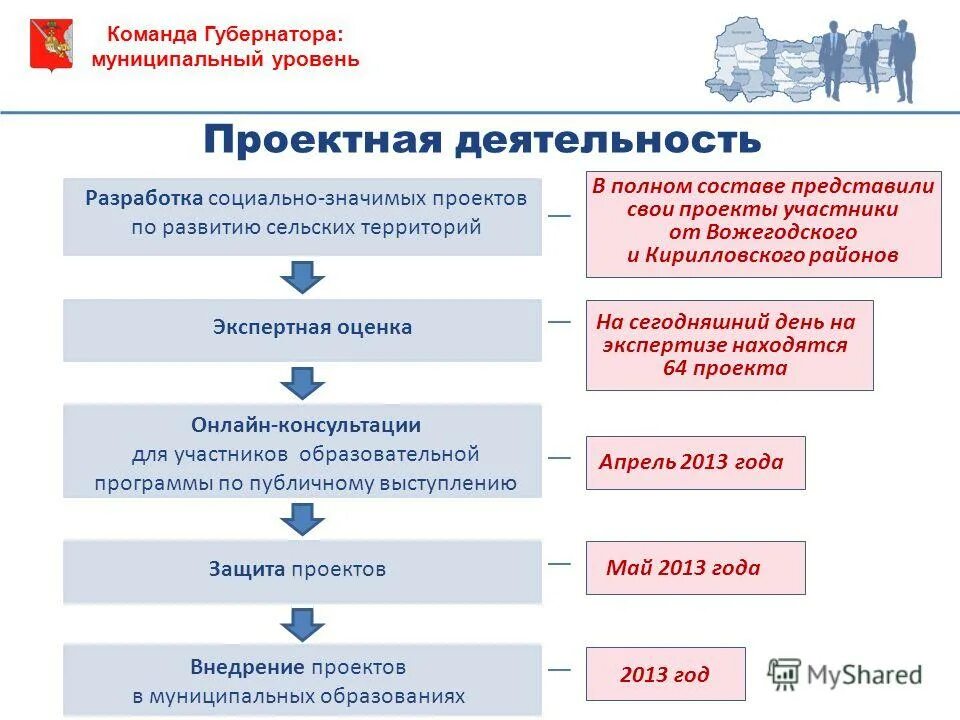 Команда Губернатора:
муниципальный уровень

Проектная деятельность

Разработка социально-значимых проектов по развитию сельских территорий

— В полном составе представили свои проекты участники от Вожегодского и Кирилловского районов

Экспертная оценка

— На сегодняшний день на экспертизе находятся 64 проекта

Онлайн-консультации для участников образовательной программы по публичному выступлению

— Апрель 2013 года

Защита проектов

— Май 2013 года

Внедрение проектов в муниципальных образованиях

— 2013 год

MyShared